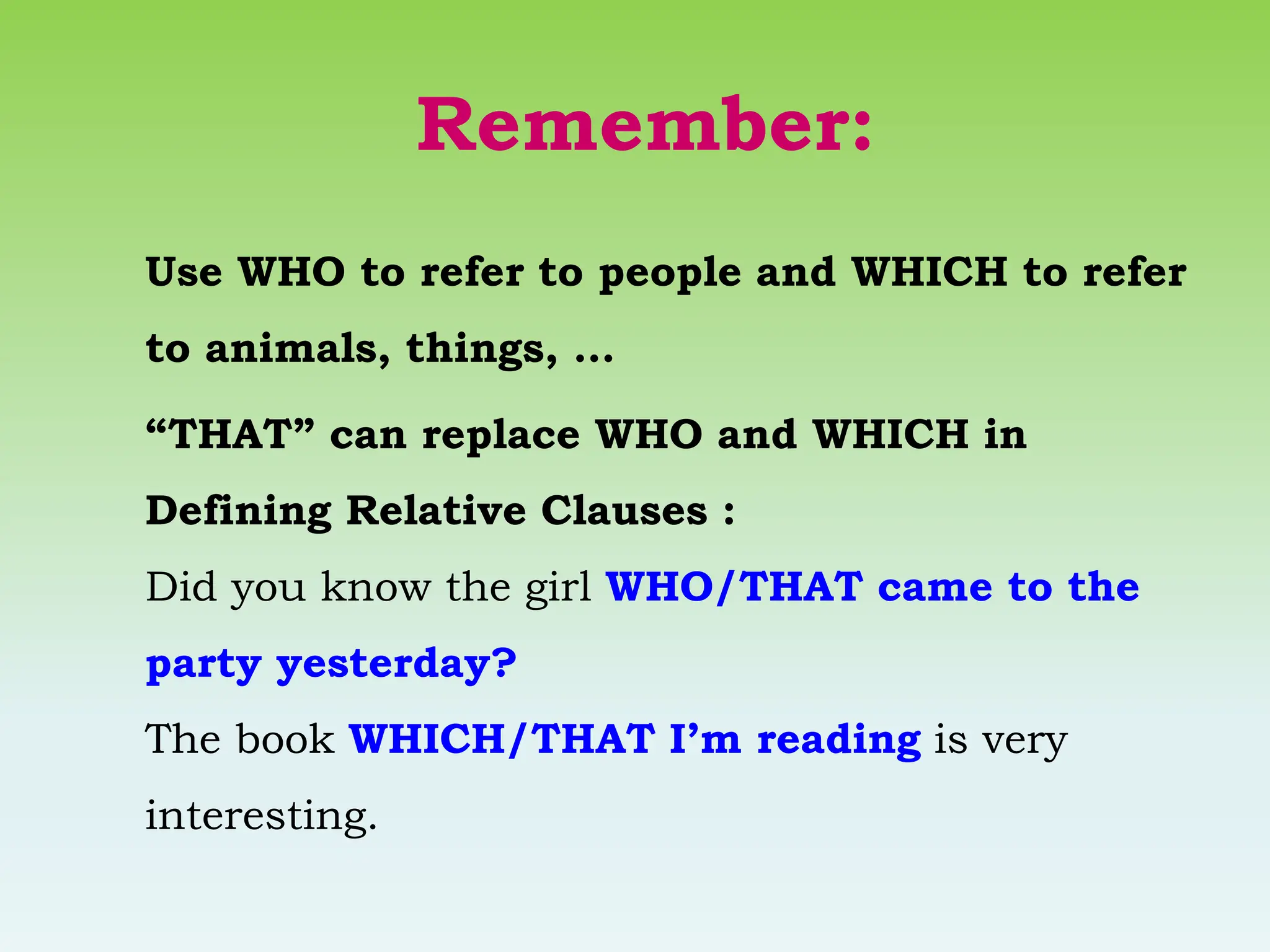 Remember:

Use WHO to refer to people and WHICH to refer to animals, things, …

“THAT” can replace WHO and WHICH in Defining Relative Clauses :

Did you know the girl WHO/THAT came to the party yesterday?

The book WHICH/THAT I’m reading is very interesting.